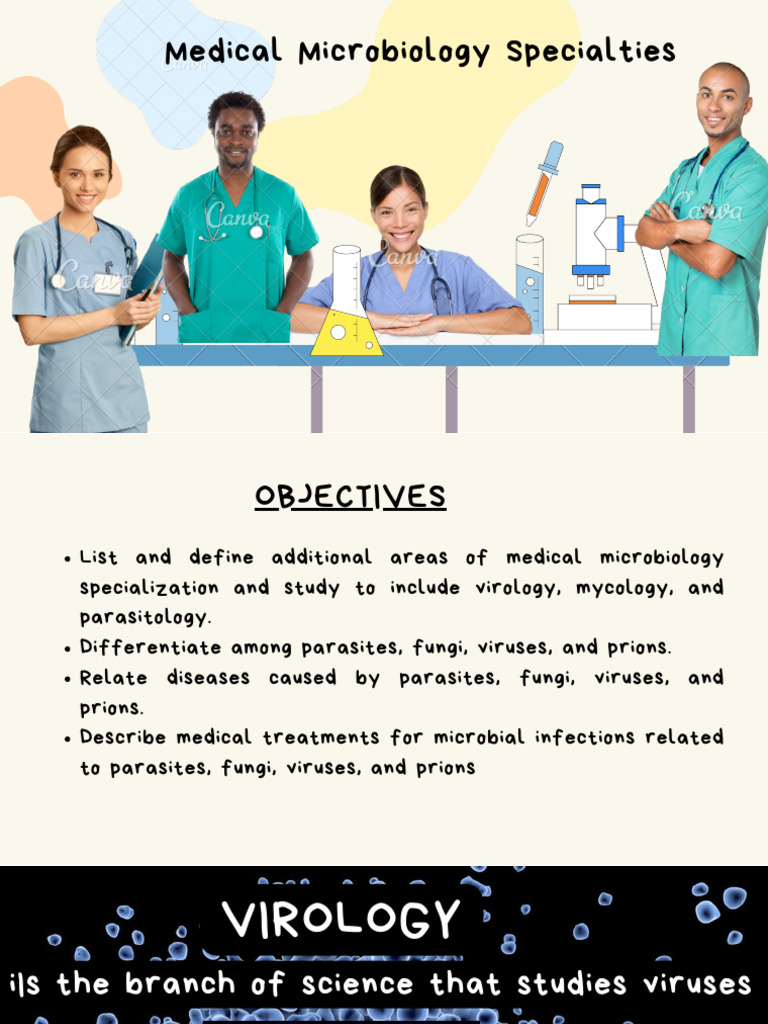 Medical Microbiology Specialties

Canva

Canva

Canva

Canva

OBJECTIVES

• List and define additional areas of medical microbiology specialization and study to include virology, mycology, and parasitology.
• Differentiate among parasites, fungi, viruses, and prions.
• Relate diseases caused by parasites, fungi, viruses, and prions.
• Describe medical treatments for microbial infections related to parasites, fungi, viruses, and prions

VIROLOGY

ils the branch of science that studies viruses